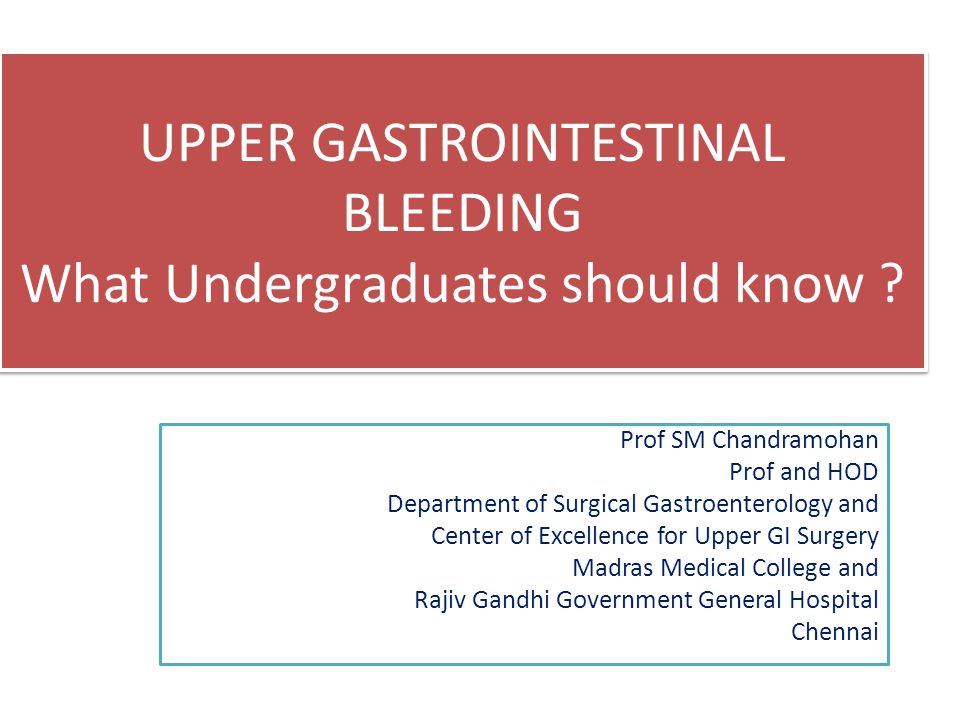 UPPER GASTROINTESTINAL BLEEDING
What Undergraduates should know ?

Prof SM Chandramohan
Prof and HOD
Department of Surgical Gastroenterology and
Center of Excellence for Upper GI Surgery
Madras Medical College and
Rajiv Gandhi Government General Hospital
Chennai